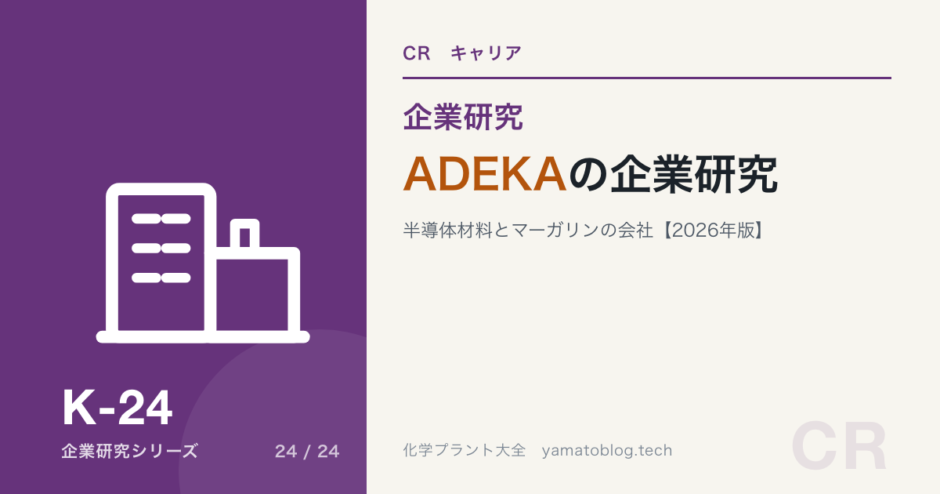 K-24

企業研究シリーズ

24 / 24

CR　キャリア

企業研究

ADEKAの企業研究

半導体材料とマーガリンの会社【2026年版】

化学プラント大全　yamatoblog.tech

CR